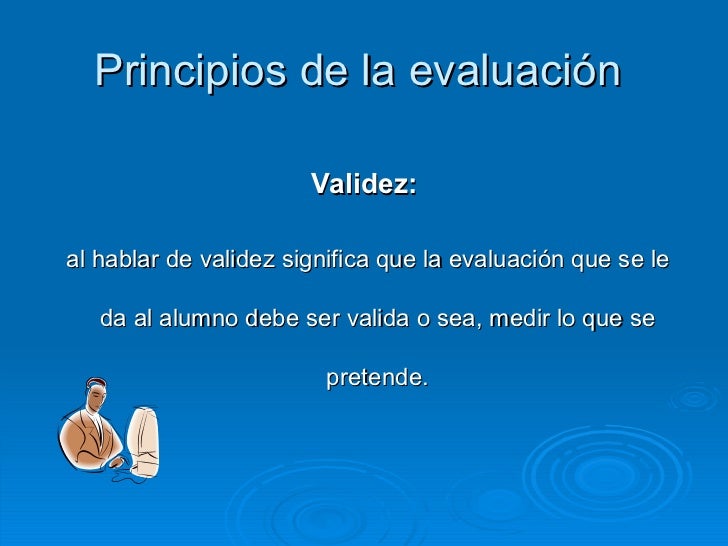 Principios de la evaluación

Validez:

al hablar de validez significa que la evaluación que se le da al alumno debe ser valida o sea, medir lo que se pretende.